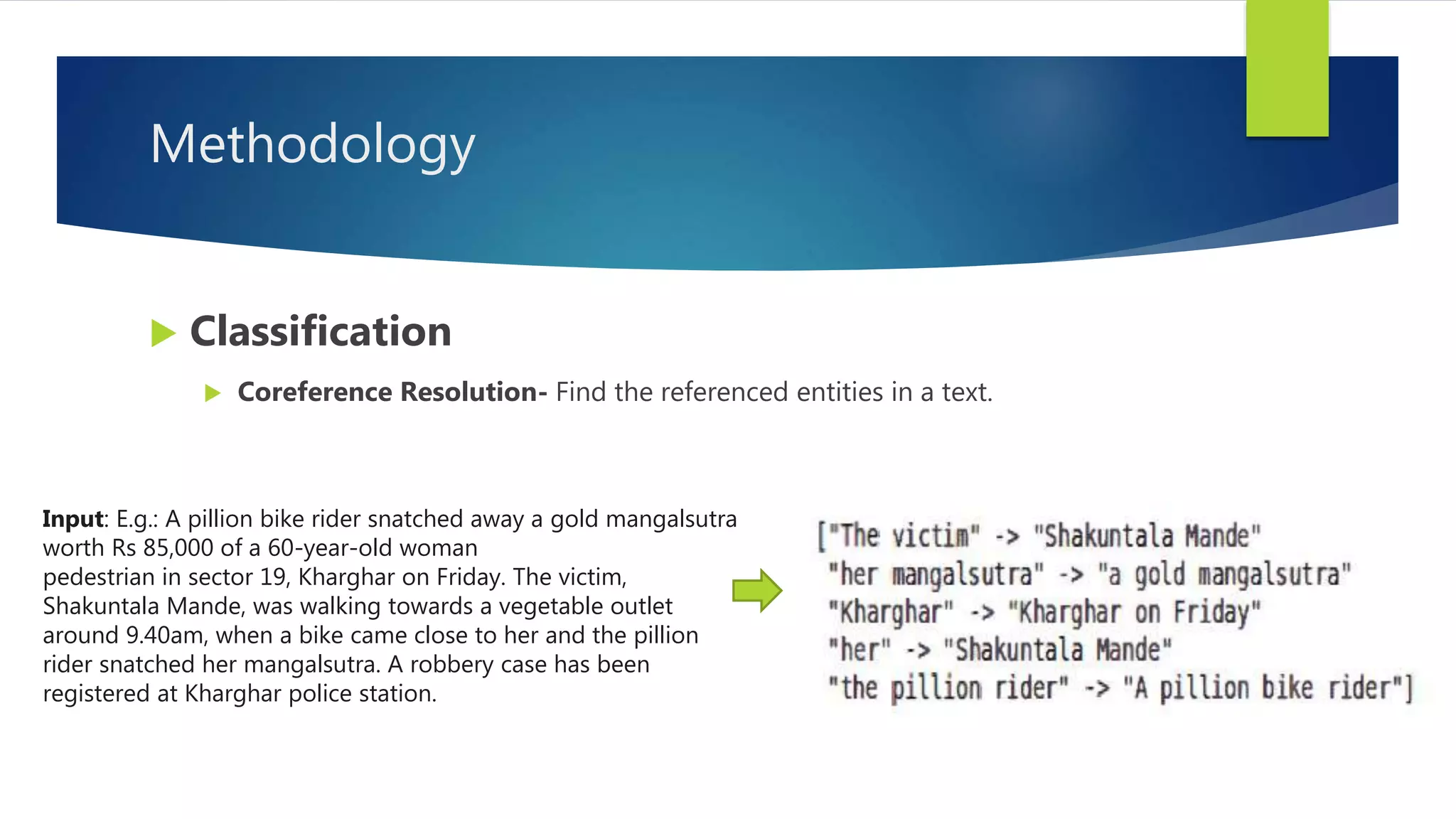 Methodology

Classification

Coreference Resolution- Find the referenced entities in a text.

Input: E.g.: A pillion bike rider snatched away a gold mangalsutra worth Rs 85,000 of a 60-year-old woman pedestrian in sector 19, Kharghar on Friday. The victim, Shakuntala Mande, was walking towards a vegetable outlet around 9.40am, when a bike came close to her and the pillion rider snatched her mangalsutra. A robbery case has been registered at Kharghar police station.

["The victim" -> "Shakuntala Mande"
"her mangalsutra" -> "a gold mangalsutra"
"Kharghar" -> "Kharghar on Friday"
"her" -> "Shakuntala Mande"
"the pillion rider" -> "A pillion bike rider"]